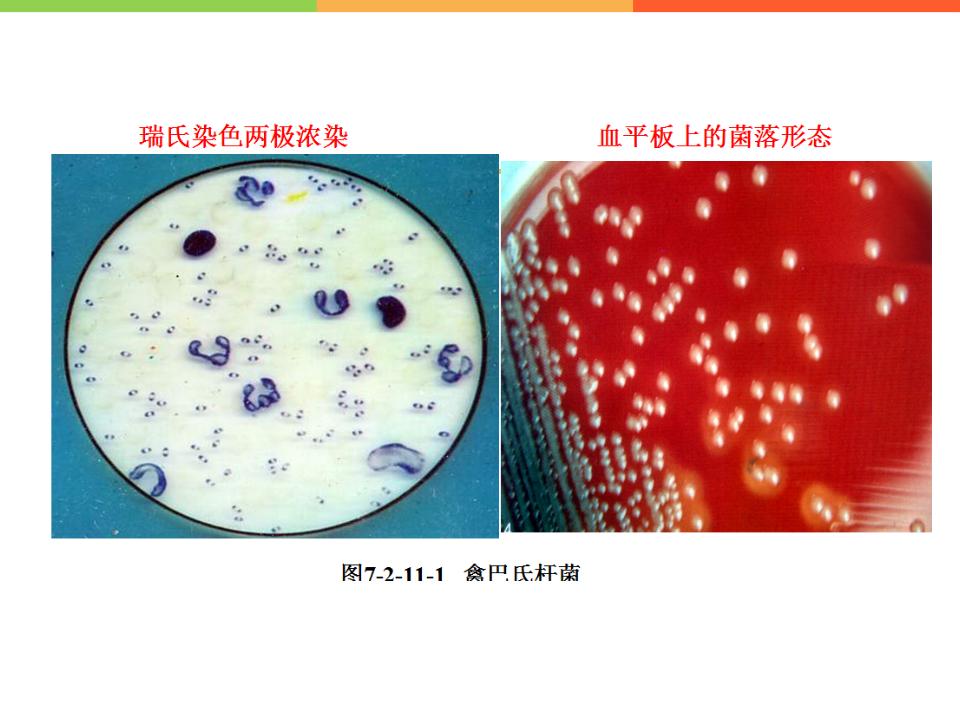 瑞氏染色两极浓染

血平板上的菌落形态

图7-2-11-1　禽巴氏杆菌